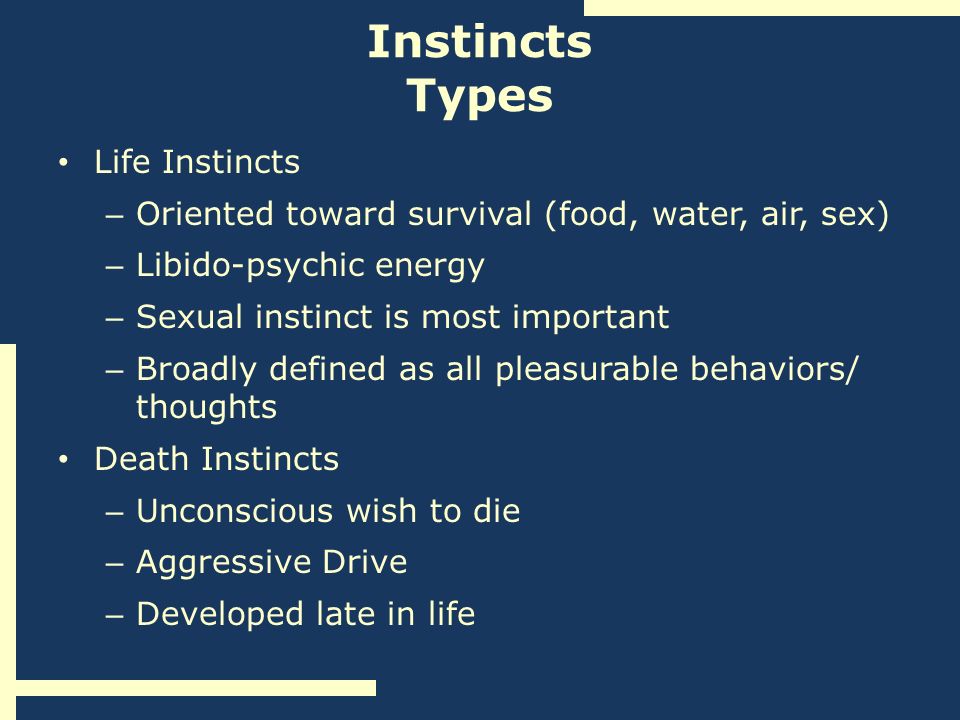 Instincts
Types

• Life Instincts
– Oriented toward survival (food, water, air, sex)
– Libido-psychic energy
– Sexual instinct is most important
– Broadly defined as all pleasurable behaviors/ thoughts
• Death Instincts
– Unconscious wish to die
– Aggressive Drive
– Developed late in life